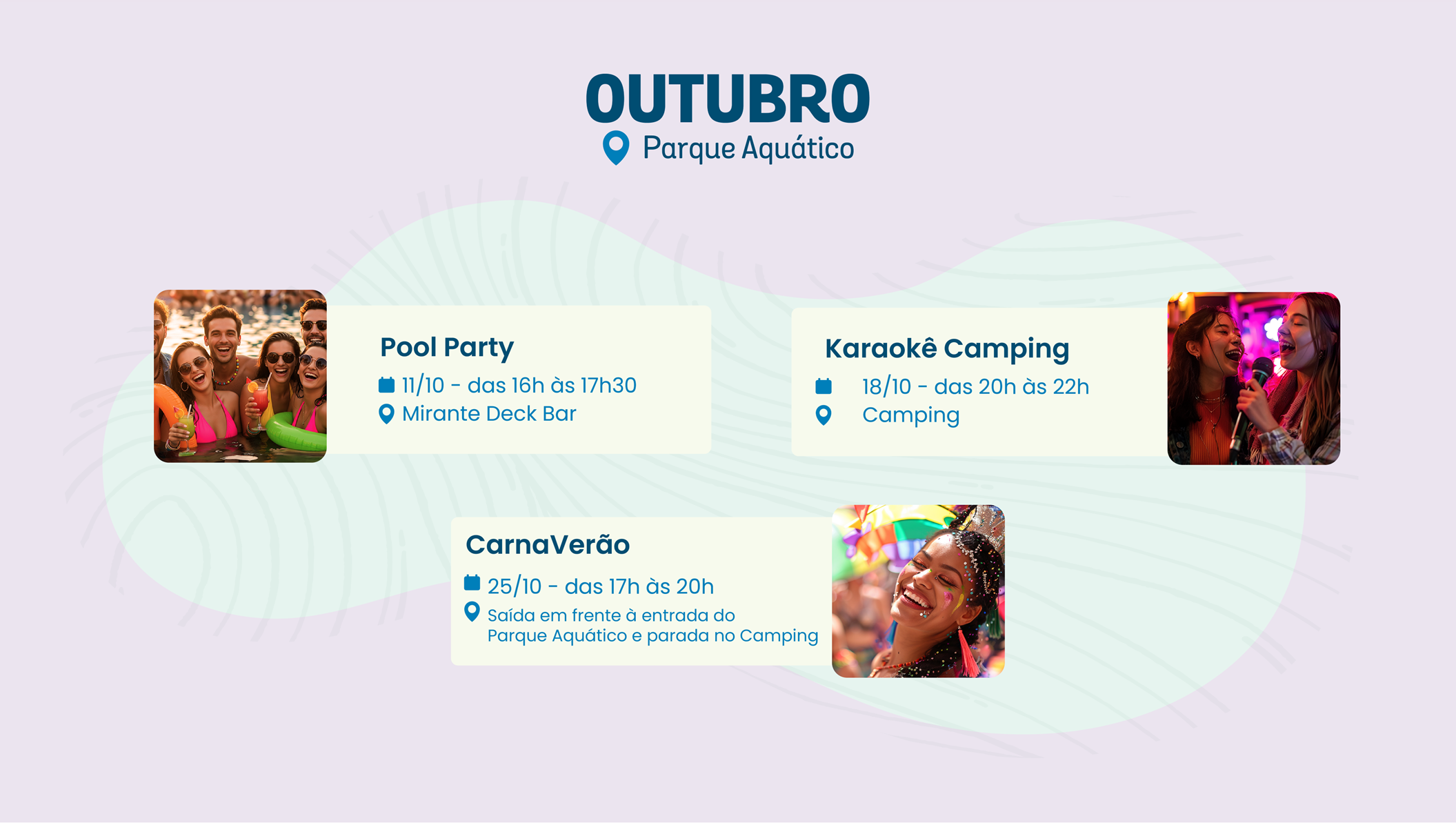 OUTUBRO
Parque Aquático

Pool Party
11/10 - das 16h às 17h30
Mirante Deck Bar

Karaokê Camping
18/10 - das 20h às 22h
Camping

CarnaVerão
25/10 - das 17h às 20h
Saída em frente à entrada do Parque Aquático e parada no Camping